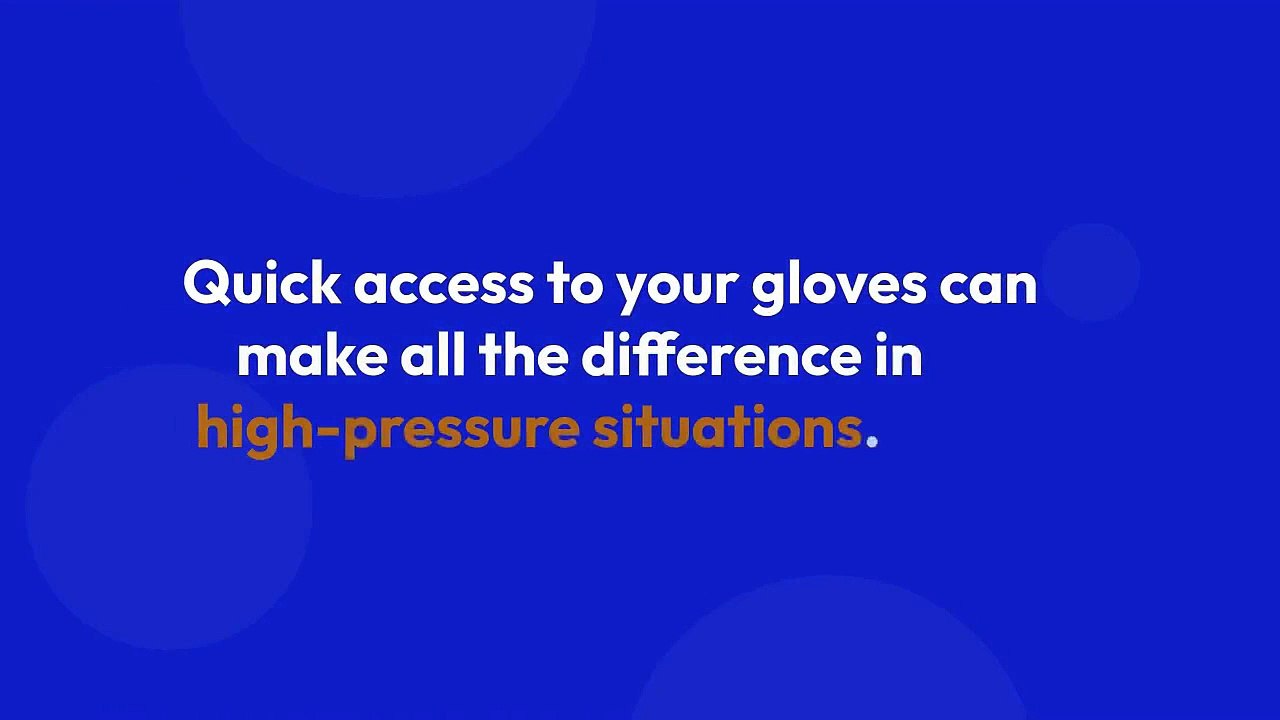 Quick access to your gloves can make all the difference in high-pressure situations.